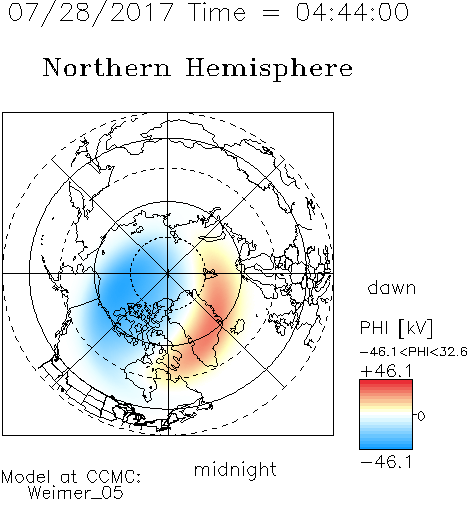 07/28/2017 Time = 04:44:00

Northern Hemisphere

dawn

PHI [kV]

-46.1<PHI<32.6

+46.1

0

-46.1

midnight

Model at CCMC:
Weimer_05